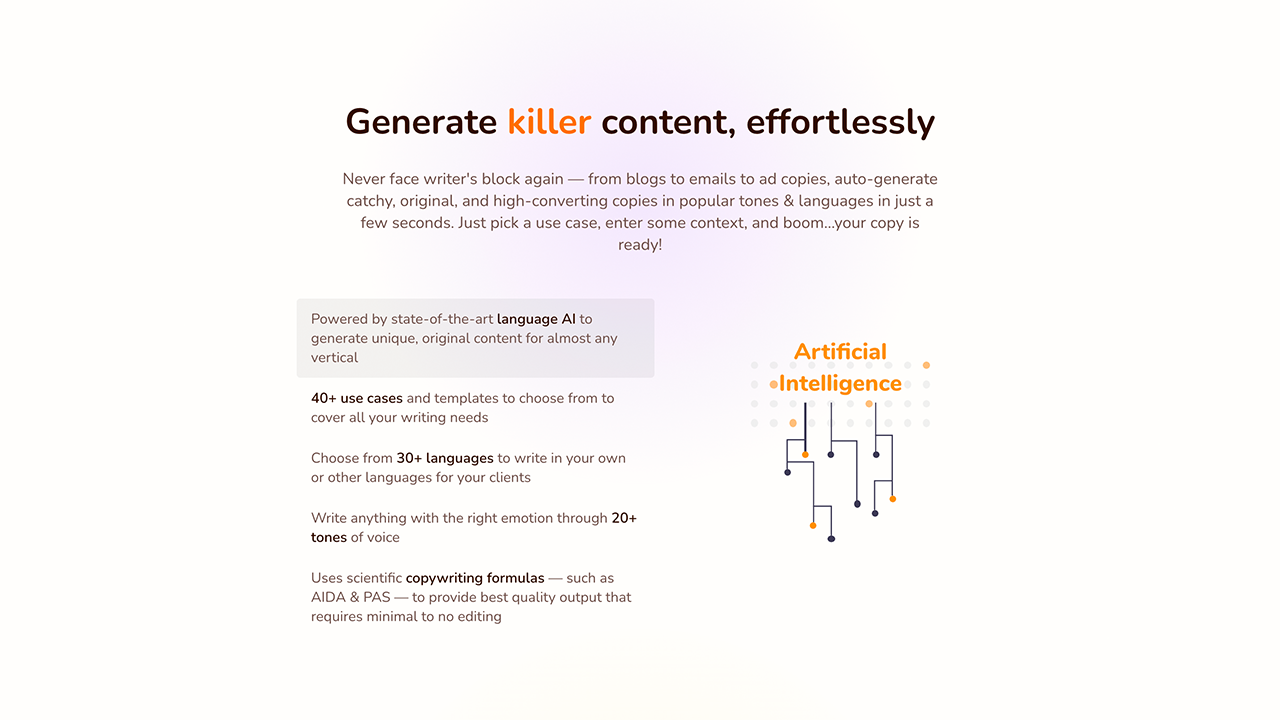 Generate killer content, effortlessly

Never face writer's block again — from blogs to emails to ad copies, auto-generate catchy, original, and high-converting copies in popular tones & languages in just a few seconds. Just pick a use case, enter some context, and boom...your copy is ready!

Powered by state-of-the-art language AI to generate unique, original content for almost any vertical

40+ use cases and templates to choose from to cover all your writing needs

Choose from 30+ languages to write in your own or other languages for your clients

Write anything with the right emotion through 20+ tones of voice

Uses scientific copywriting formulas — such as AIDA & PAS — to provide best quality output that requires minimal to no editing

Artificial Intelligence